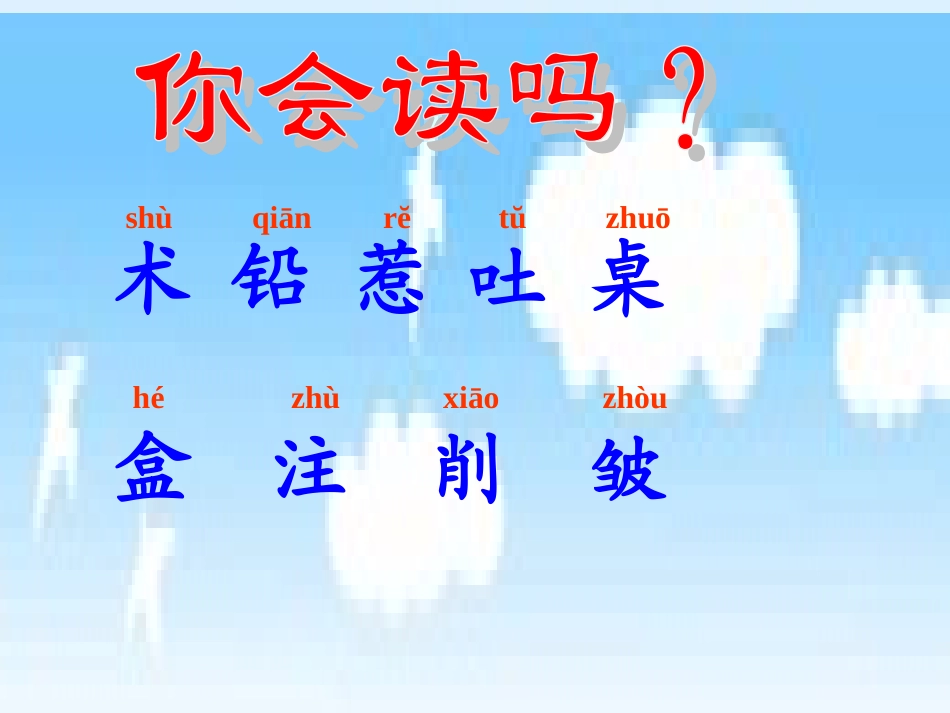 你会读吗？

shù qiān rě tǔ zhuō
术 铅 惹 吐 桌

hé zhù xiāo zhòu
盒 注 削 皱